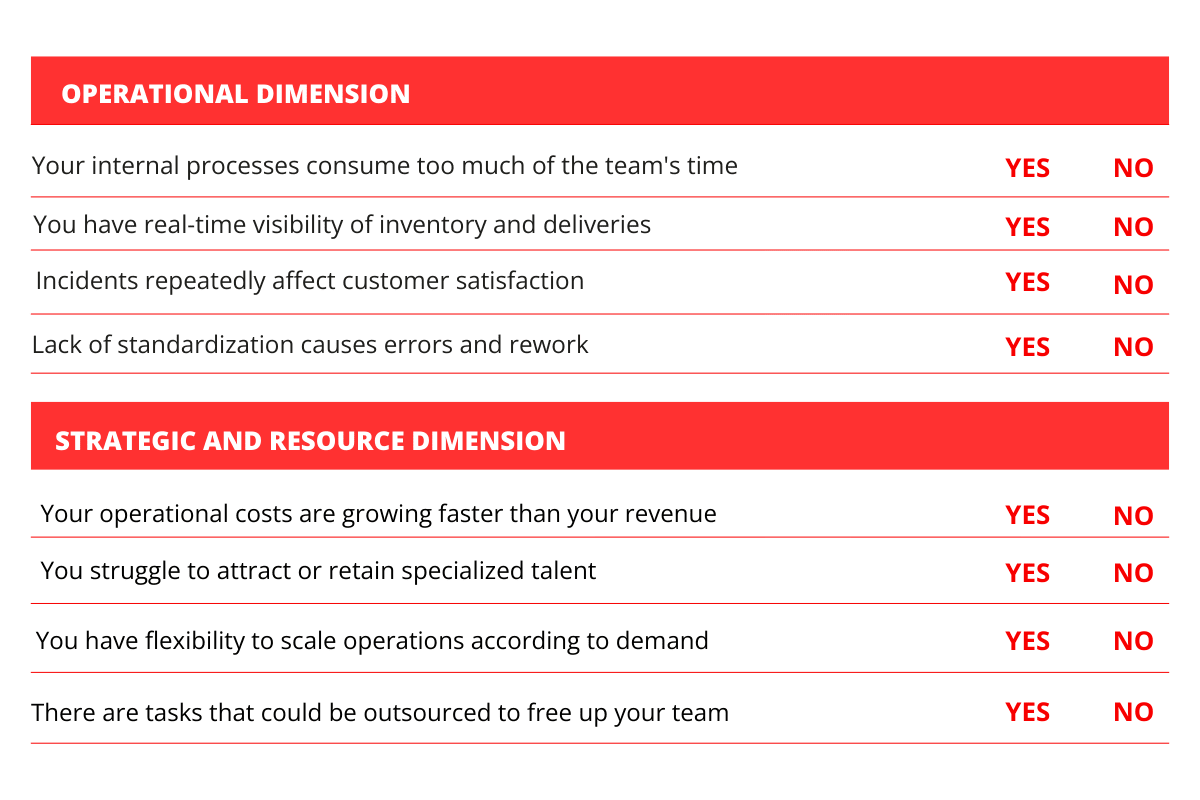 | OPERATIONAL DIMENSION | | |
|---|---|---|
| Your internal processes consume too much of the team's time | YES | NO |
| You have real-time visibility of inventory and deliveries | YES | NO |
| Incidents repeatedly affect customer satisfaction | YES | NO |
| Lack of standardization causes errors and rework | YES | NO |

| STRATEGIC AND RESOURCE DIMENSION | | |
|---|---|---|
| Your operational costs are growing faster than your revenue | YES | NO |
| You struggle to attract or retain specialized talent | YES | NO |
| You have flexibility to scale operations according to demand | YES | NO |
| There are tasks that could be outsourced to free up your team | YES | NO |